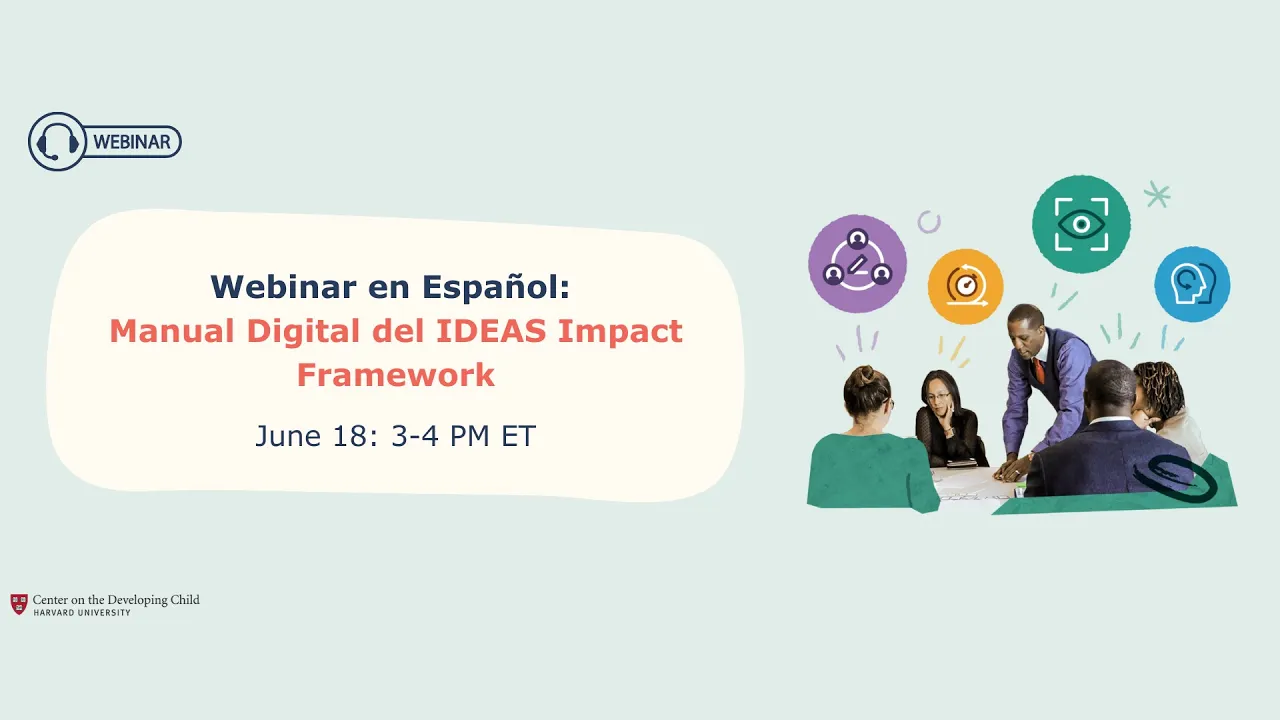 WEBINAR

Webinar en Español:
Manual Digital del IDEAS Impact Framework

June 18: 3-4 PM ET

Center on the Developing Child
HARVARD UNIVERSITY